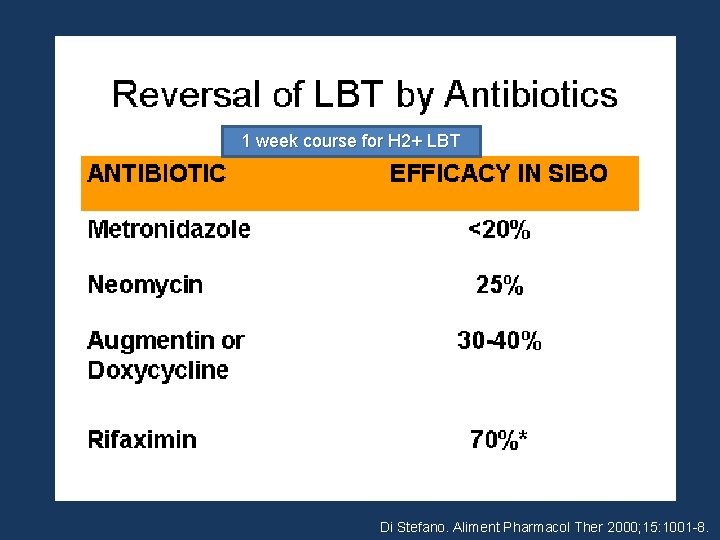 Reversal of LBT by Antibiotics

1 week course for H2+ LBT

| ANTIBIOTIC | EFFICACY IN SIBO |
|---|---|
| Metronidazole | <20% |
| Neomycin | 25% |
| Augmentin or Doxycycline | 30-40% |
| Rifaximin | 70%* |

Di Stefano. Aliment Pharmacol Ther 2000;15:1001-8.